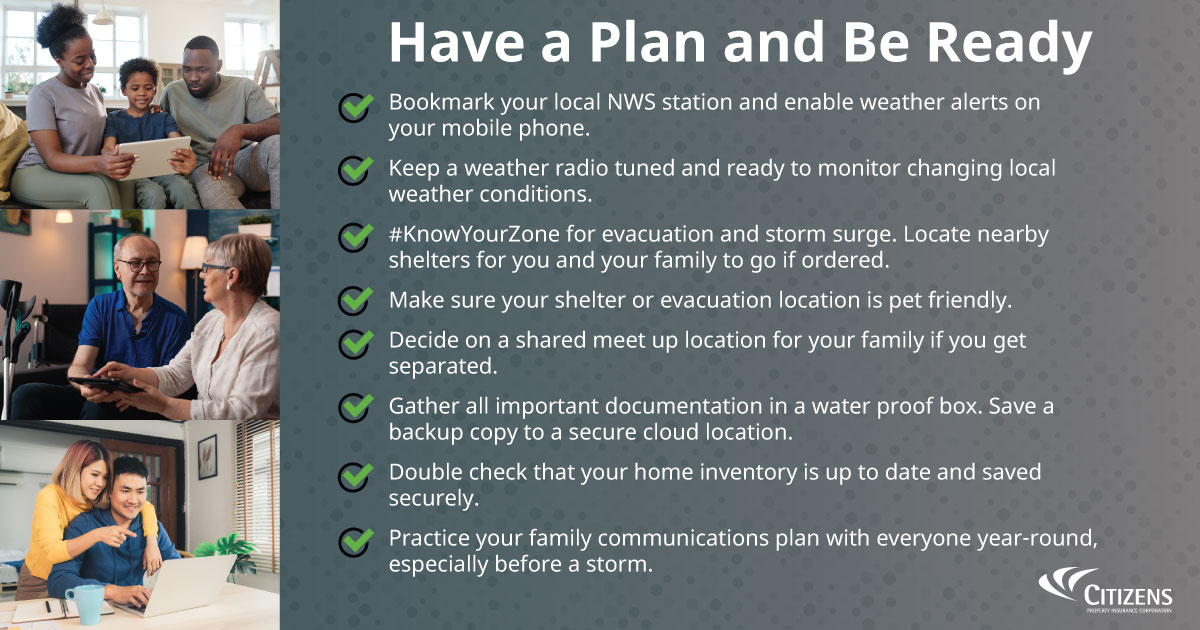 Have a Plan and Be Ready

Bookmark your local NWS station and enable weather alerts on your mobile phone.

Keep a weather radio tuned and ready to monitor changing local weather conditions.

#KnowYourZone for evacuation and storm surge. Locate nearby shelters for you and your family to go if ordered.

Make sure your shelter or evacuation location is pet friendly.

Decide on a shared meet up location for your family if you get separated.

Gather all important documentation in a water proof box. Save a backup copy to a secure cloud location.

Double check that your home inventory is up to date and saved securely.

Practice your family communications plan with everyone year-round, especially before a storm.

CITIZENS
PROPERTY INSURANCE CORPORATION